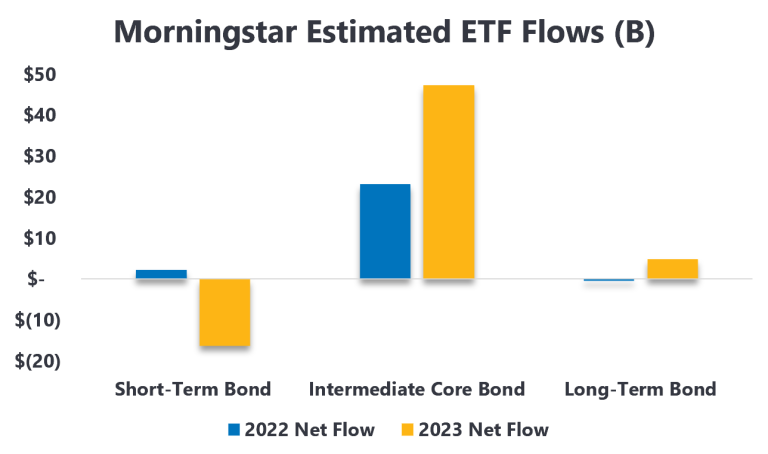 Morningstar Estimated ETF Flows (B)

$50
$40
$30
$20
$10
$-
$(10)
$(20)

Short-Term Bond
Intermediate Core Bond
Long-Term Bond

2022 Net Flow
2023 Net Flow